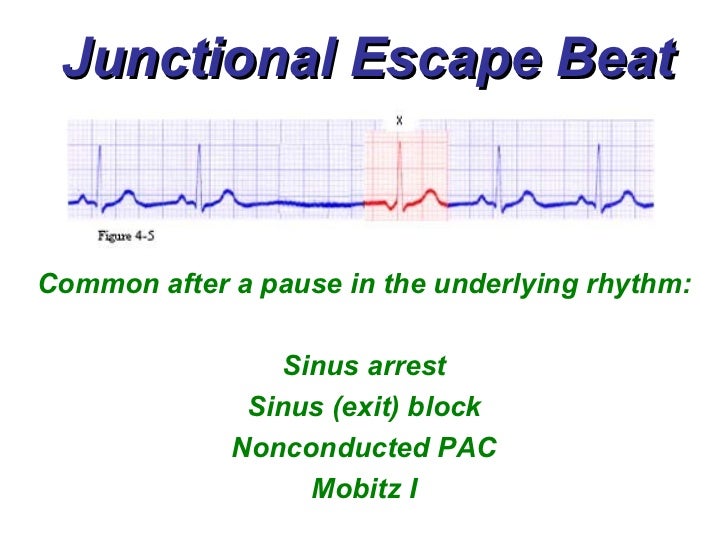 Junctional Escape Beat

X

Figure 4-5

Common after a pause in the underlying rhythm:

Sinus arrest
Sinus (exit) block
Nonconducted PAC
Mobitz I